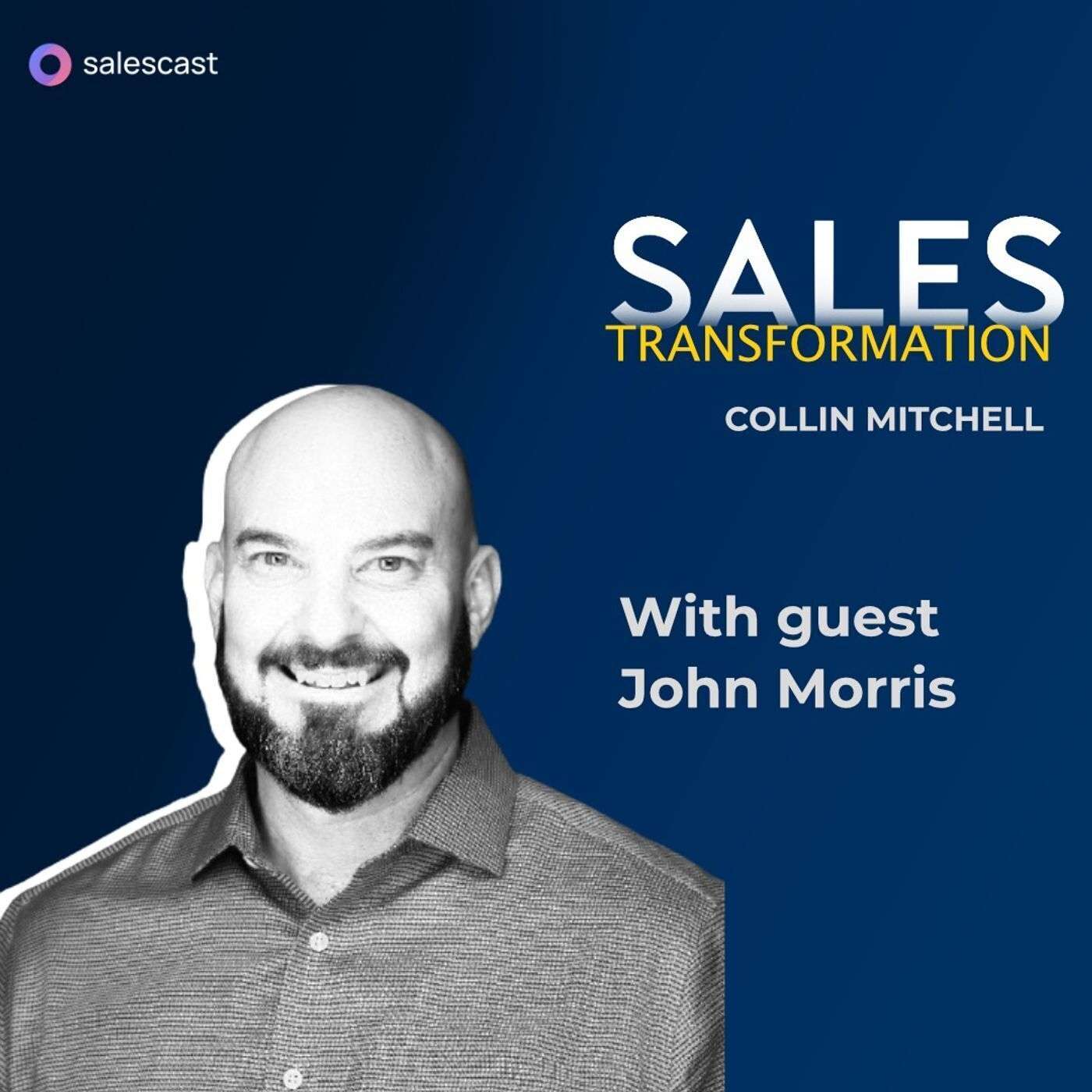 salescast

SALES
TRANSFORMATION
COLLIN MITCHELL

With guest
John Morris